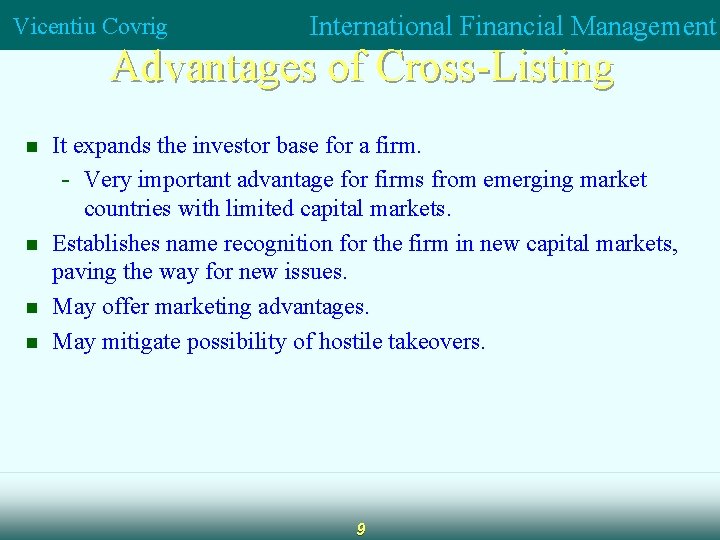 Vicentiu Covrig International Financial Management

Advantages of Cross-Listing

- It expands the investor base for a firm.
  - Very important advantage for firms from emerging market countries with limited capital markets.
- Establishes name recognition for the firm in new capital markets, paving the way for new issues.
- May offer marketing advantages.
- May mitigate possibility of hostile takeovers.

9